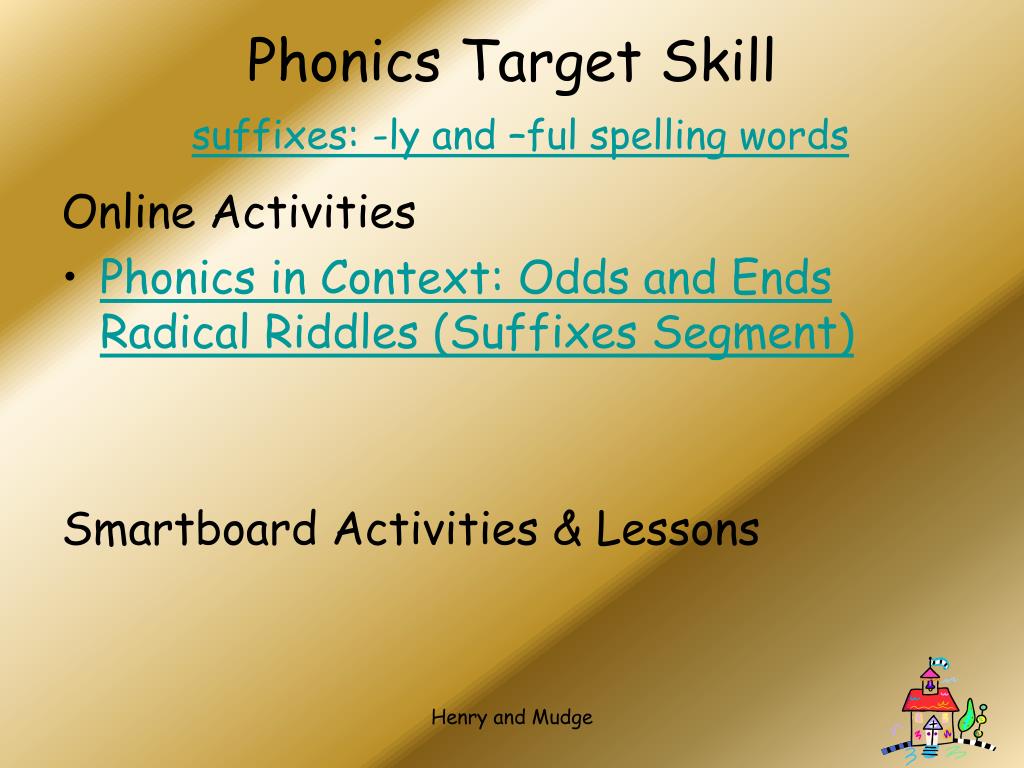 Phonics Target Skill

suffixes: -ly and –ful spelling words

Online Activities

• Phonics in Context: Odds and Ends Radical Riddles (Suffixes Segment)

Smartboard Activities & Lessons

Henry and Mudge